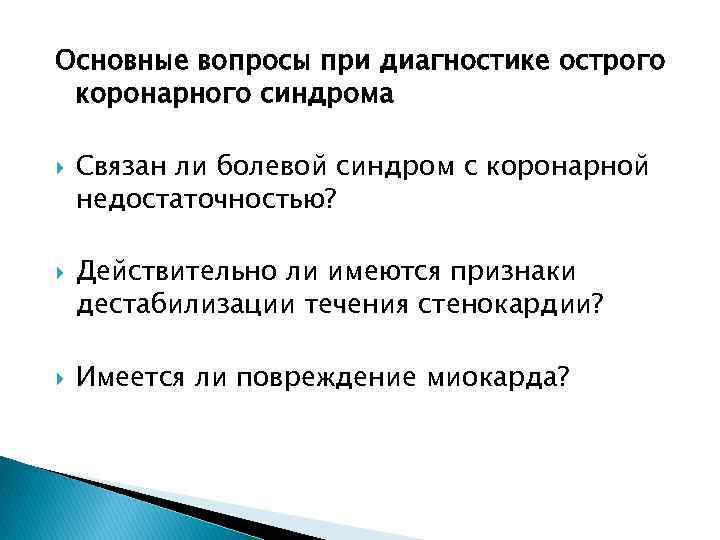 Основные вопросы при диагностике острого коронарного синдрома

Связан ли болевой синдром с коронарной недостаточностью?

Действительно ли имеются признаки дестабилизации течения стенокардии?

Имеется ли повреждение миокарда?